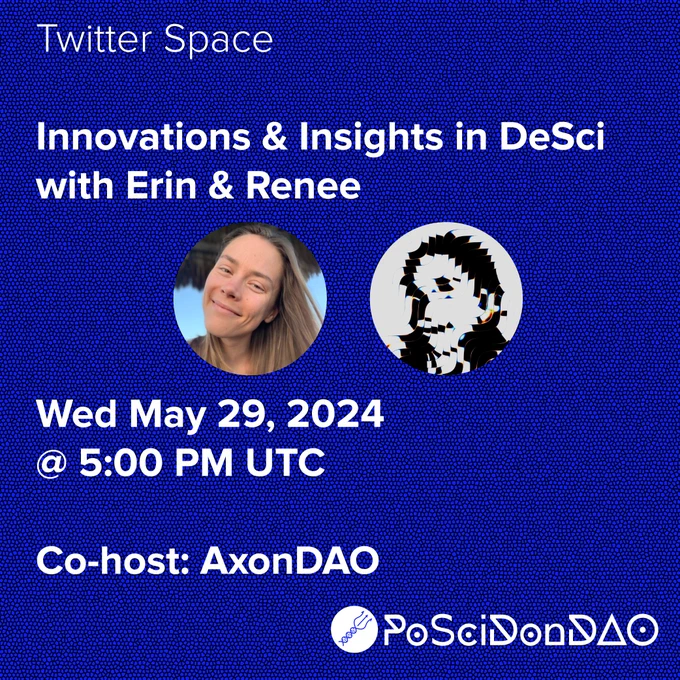 Twitter Space

Innovations & Insights in DeSci with Erin & Renee

Wed May 29, 2024
@ 5:00 PM UTC

Co-host: AxonDAO

PoSciDonDAO